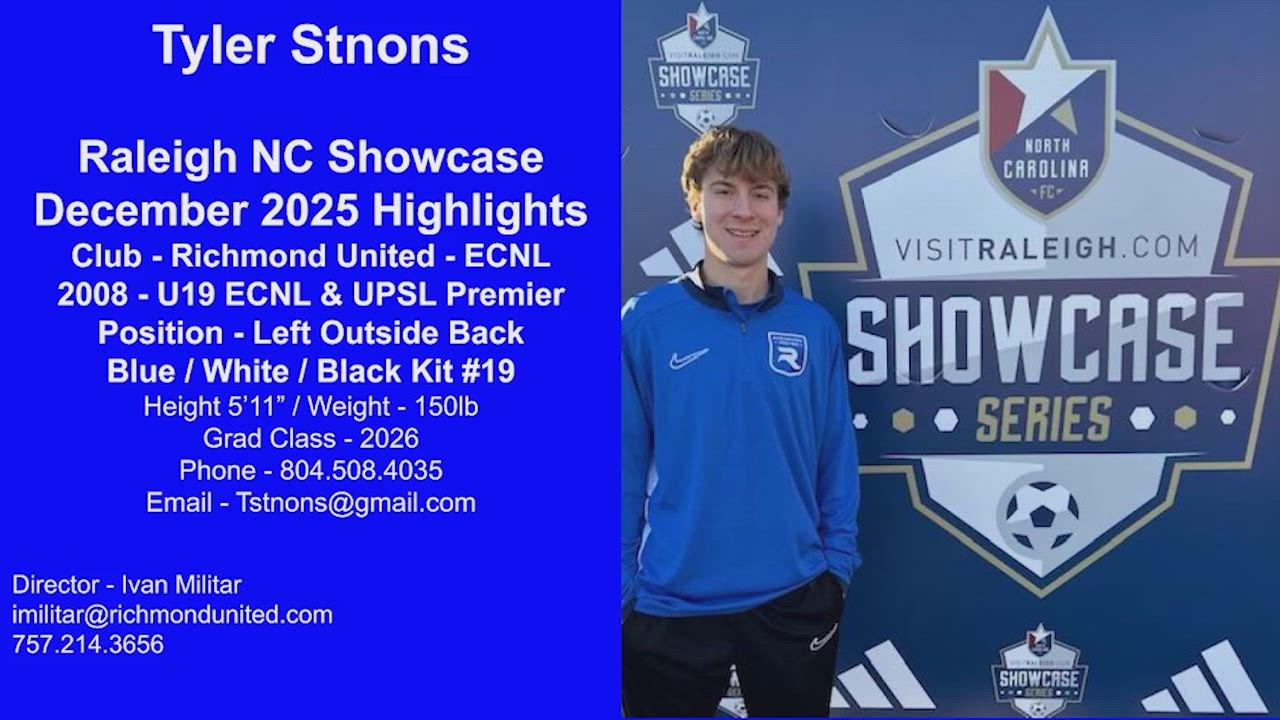 Tyler Stnons

Raleigh NC Showcase
December 2025 Highlights
Club - Richmond United - ECNL
2008 - U19 ECNL & UPSL Premier
Position - Left Outside Back
Blue / White / Black Kit #19
Height 5'11" / Weight - 150lb
Grad Class - 2026
Phone - 804.508.4035
Email - Tstnons@gmail.com

Director - Ivan Militar
imilitar@richmondunited.com
757.214.3656

VISITRALEIGH.COM
SHOWCASE
SERIES

NORTH CAROLINA FC

VISITRALEIGH.COM
SHOWCASE
SERIES

VISITRALEIGH.COM
SHOWCASE
SERIES